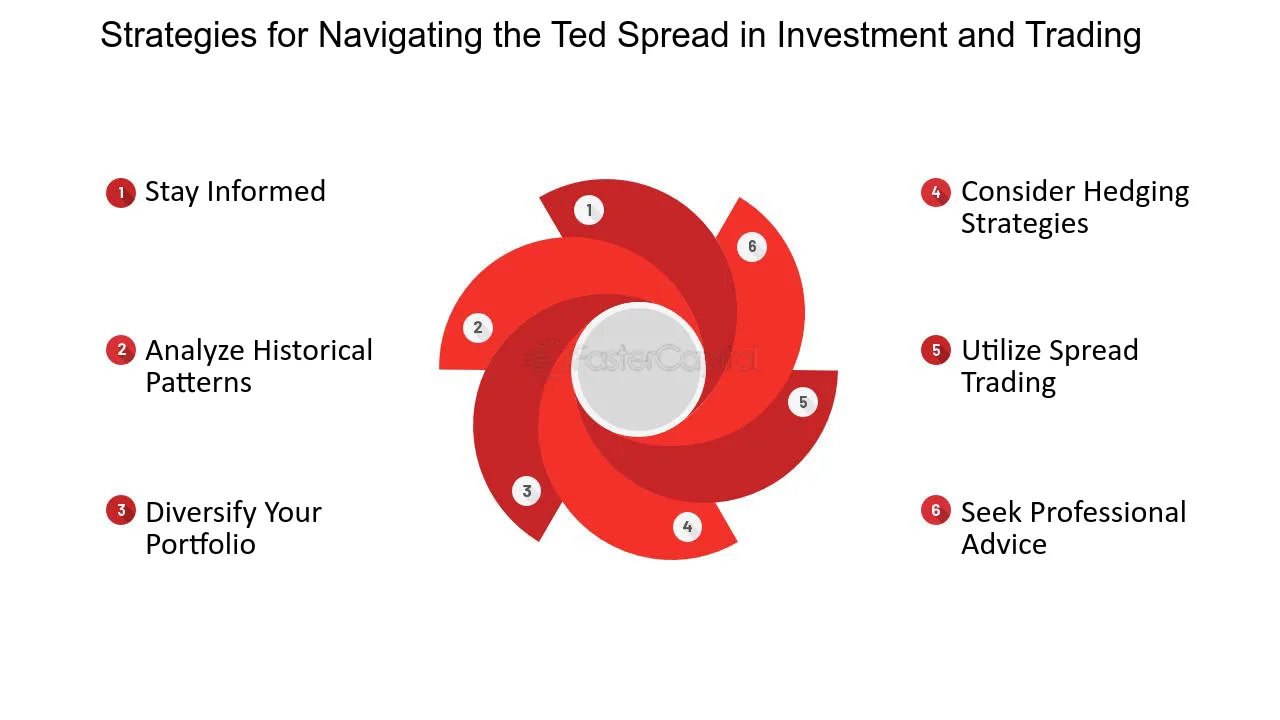 Strategies for Navigating the Ted Spread in Investment and Trading

1 Stay Informed

2 Analyze Historical Patterns

3 Diversify Your Portfolio

1

6

2

FasterCapital

5

3

4

4 Consider Hedging Strategies

5 Utilize Spread Trading

6 Seek Professional Advice